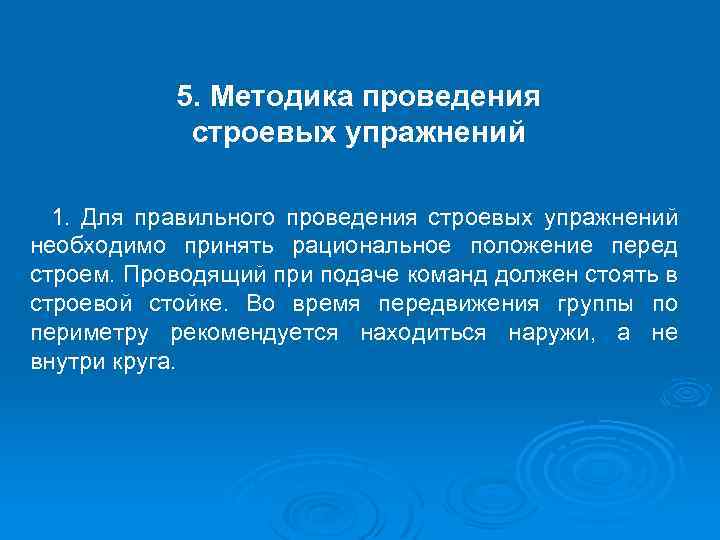 5. Методика проведения строевых упражнений

1. Для правильного проведения строевых упражнений необходимо принять рациональное положение перед строем. Проводящий при подаче команд должен стоять в строевой стойке. Во время передвижения группы по периметру рекомендуется находиться наружи, а не внутри круга.